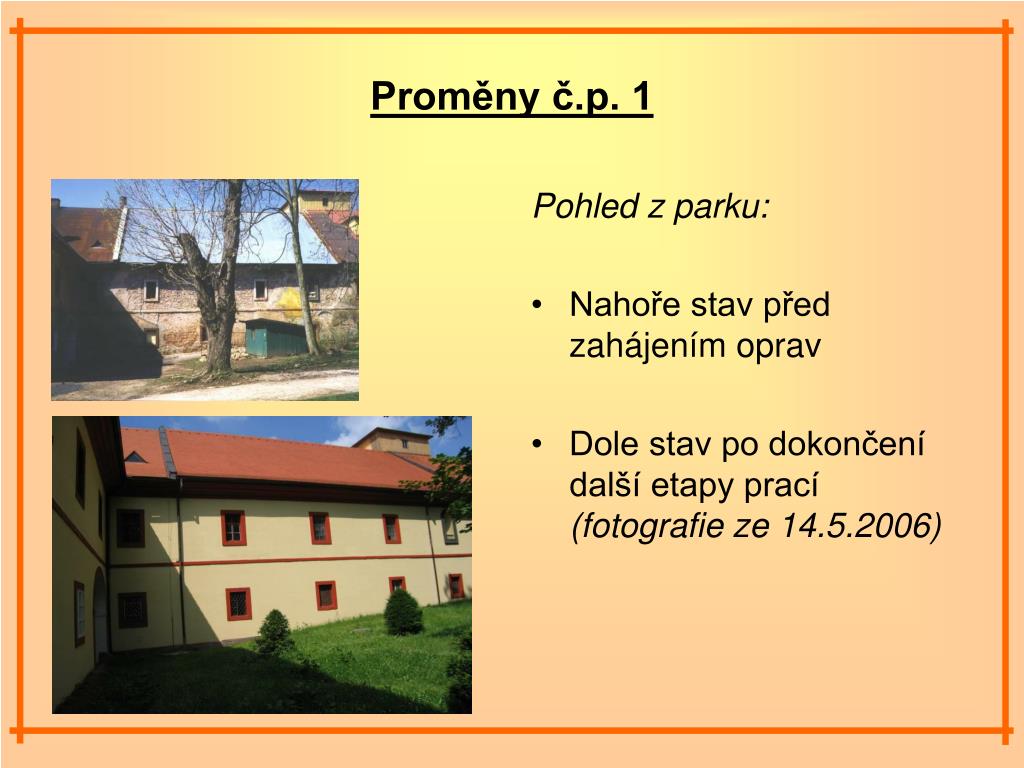 Proměny č.p. 1

Pohled z parku:

• Nahoře stav před zahájením oprav

• Dole stav po dokončení další etapy prací (fotografie ze 14.5.2006)